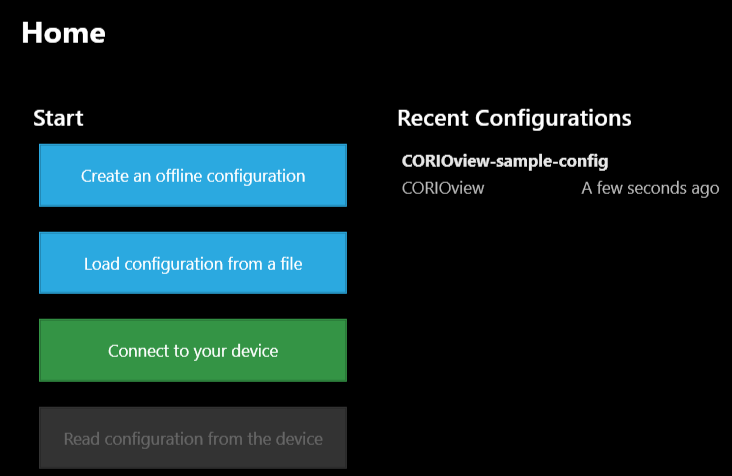 Home

Start

Create an offline configuration

Load configuration from a file

Connect to your device

Read configuration from the device

Recent Configurations

CORIOview-sample-config

CORIOview A few seconds ago